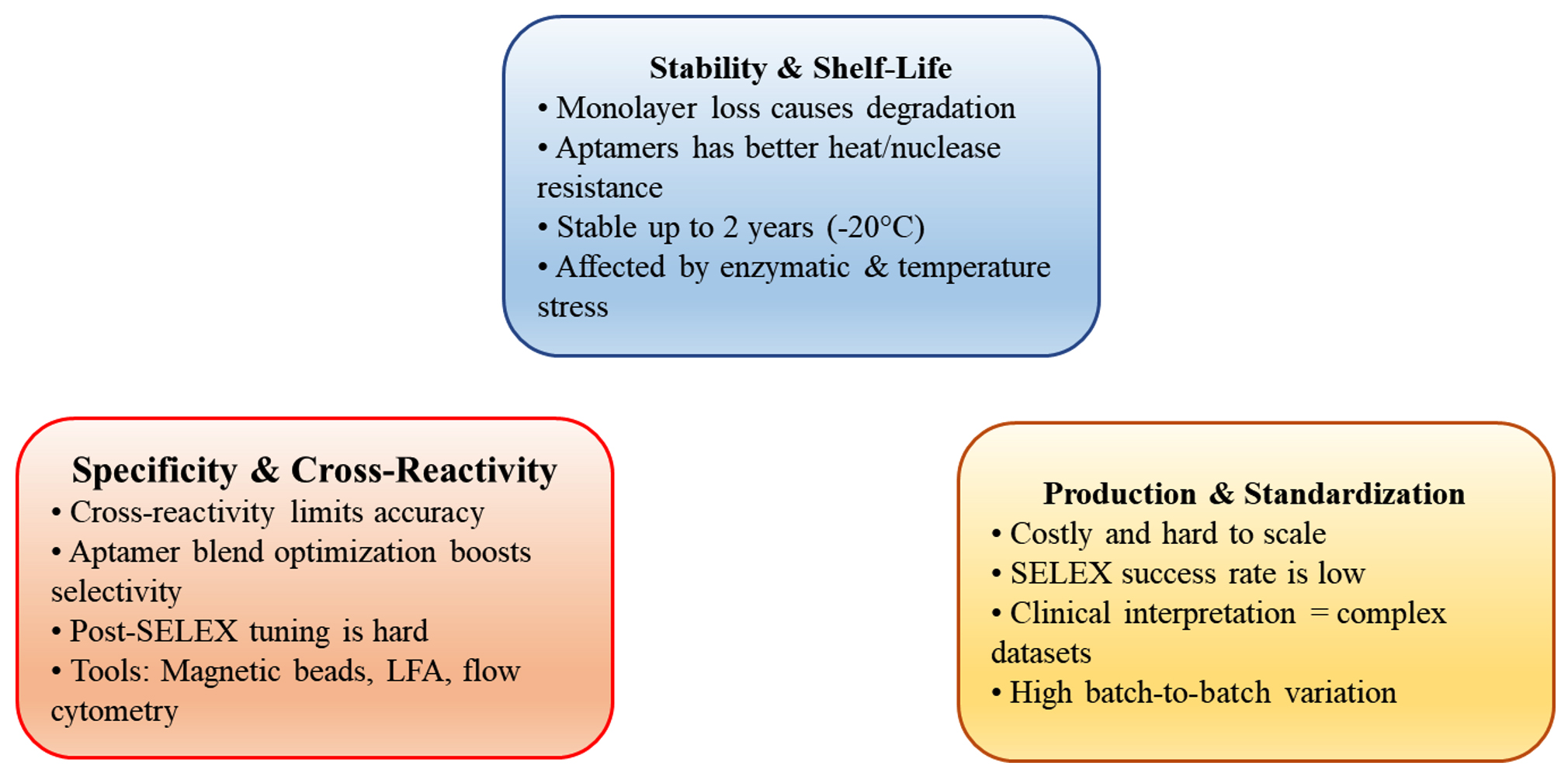 Stability & Shelf-Life
• Monolayer loss causes degradation
• Aptamers has better heat/nuclease resistance
• Stable up to 2 years (-20°C)
• Affected by enzymatic & temperature stress

Specificity & Cross-Reactivity
• Cross-reactivity limits accuracy
• Aptamer blend optimization boosts selectivity
• Post-SELEX tuning is hard
• Tools: Magnetic beads, LFA, flow cytometry

Production & Standardization
• Costly and hard to scale
• SELEX success rate is low
• Clinical interpretation = complex datasets
• High batch-to-batch variation